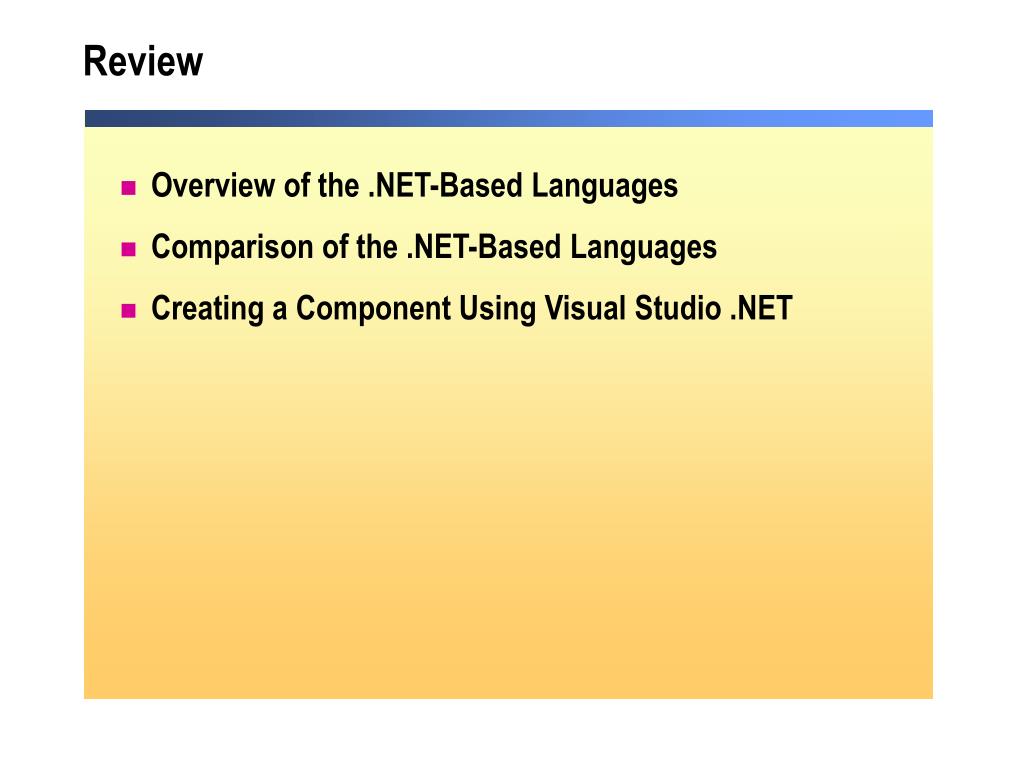 Review

- Overview of the .NET-Based Languages
- Comparison of the .NET-Based Languages
- Creating a Component Using Visual Studio .NET